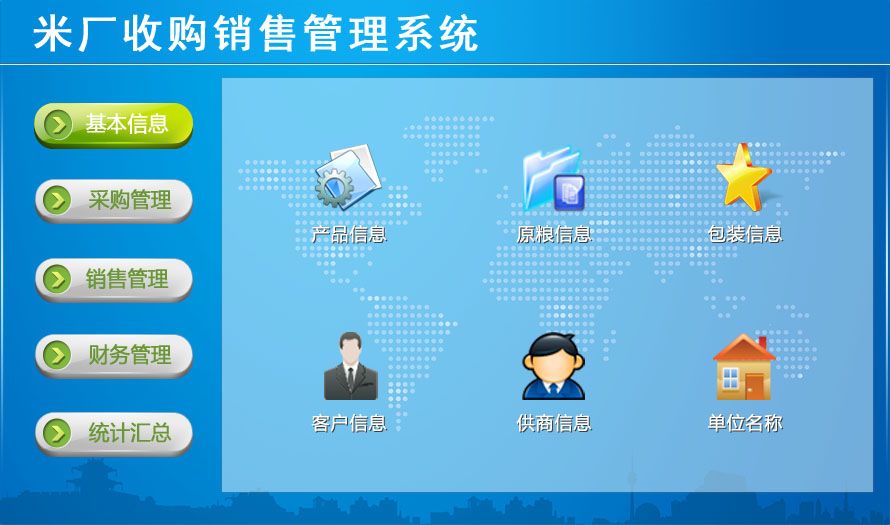 米厂收购销售管理系统

基本信息

采购管理

销售管理

财务管理

统计汇总

产品信息

原粮信息

包装信息

客户信息

供商信息

单位名称